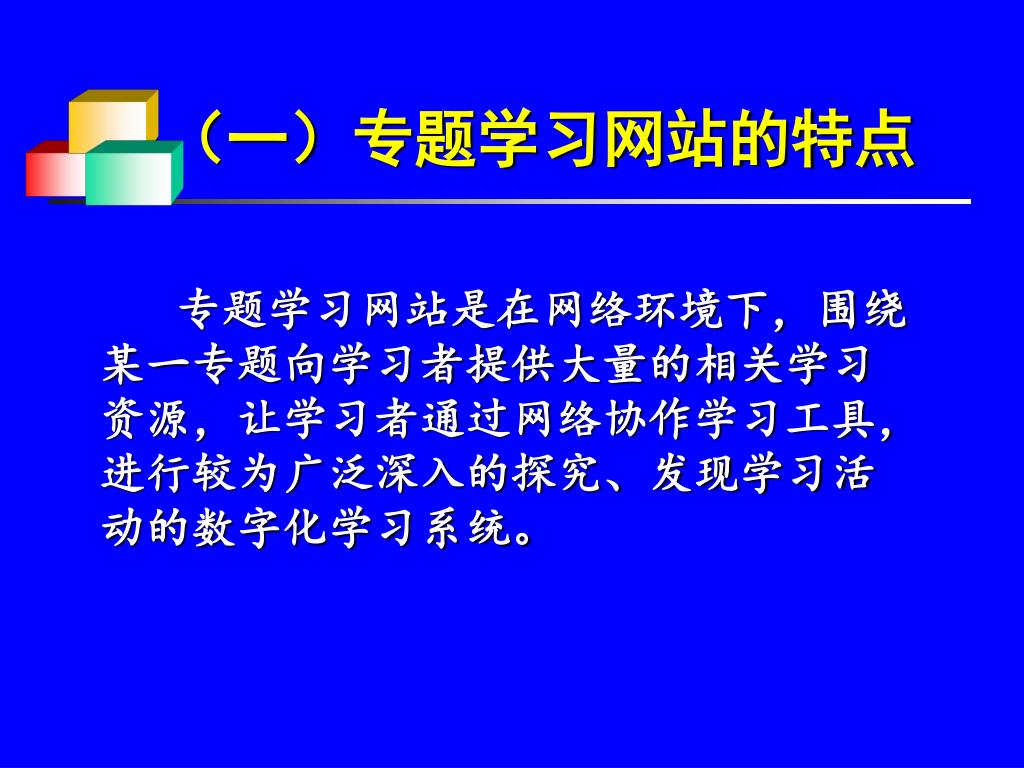 （一）专题学习网站的特点

专题学习网站是在网络环境下，围绕某一专题向学习者提供大量的相关学习资源，让学习者通过网络协作学习工具，进行较为广泛深入的探究、发现学习活动的数字化学习系统。